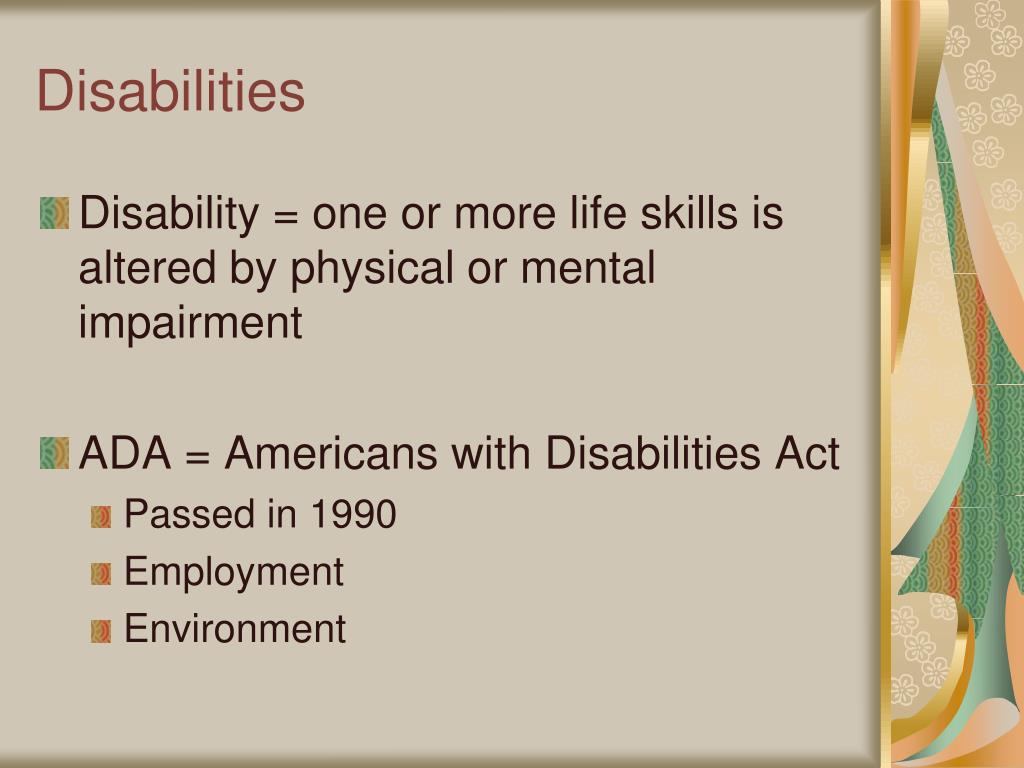 Disabilities

Disability = one or more life skills is altered by physical or mental impairment

ADA = Americans with Disabilities Act

Passed in 1990

Employment

Environment